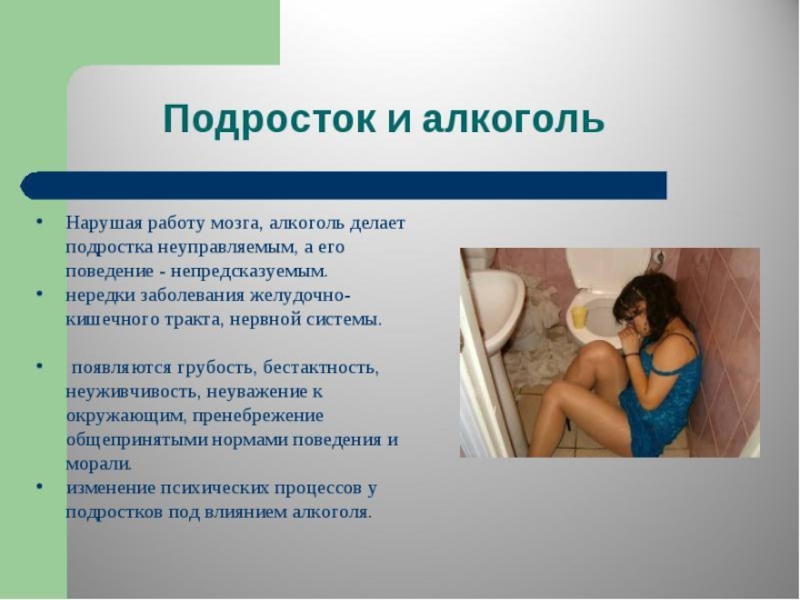 Подросток и алкоголь

• Нарушая работу мозга, алкоголь делает подростка неуправляемым, а его поведение - непредсказуемым.
• нередки заболевания желудочно-кишечного тракта, нервной системы.

• появляются грубость, бестактность, неуживчивость, неуважение к окружающим, пренебрежение общепринятыми нормами поведения и морали.
• изменение психических процессов у подростков под влиянием алкоголя.